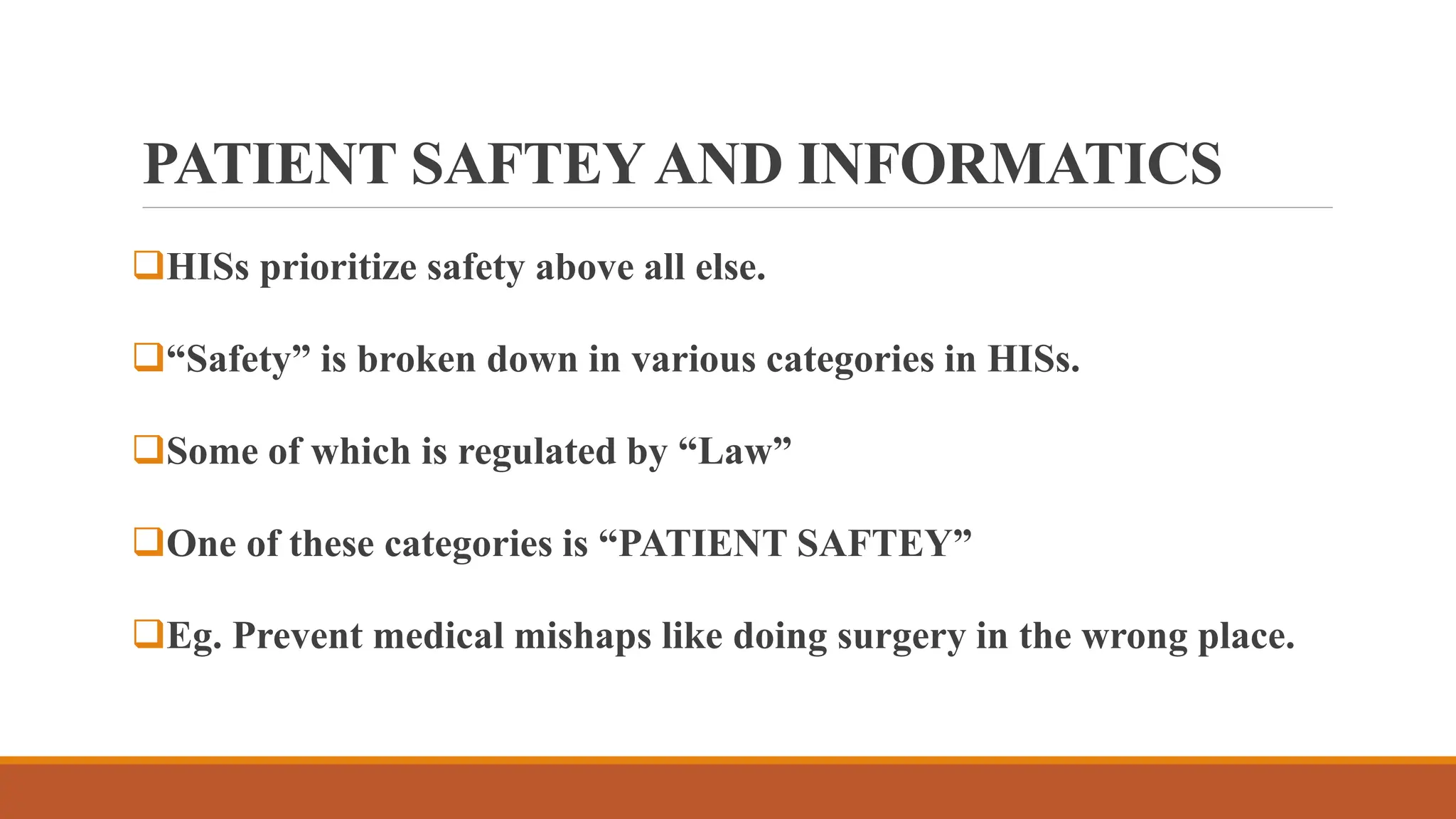 PATIENT SAFTEY AND INFORMATICS

❑HISs prioritize safety above all else.

❑“Safety” is broken down in various categories in HISs.

❑Some of which is regulated by “Law”

❑One of these categories is “PATIENT SAFTEY”

❑Eg. Prevent medical mishaps like doing surgery in the wrong place.